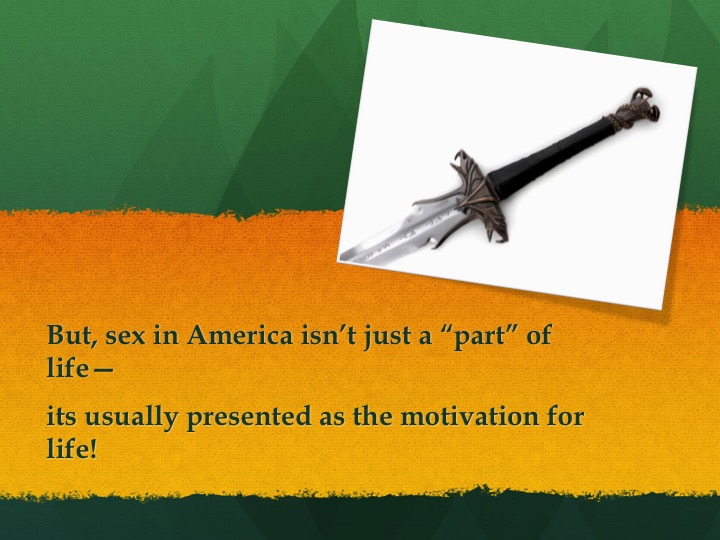 But, sex in America isn't just a "part" of life—

its usually presented as the motivation for life!